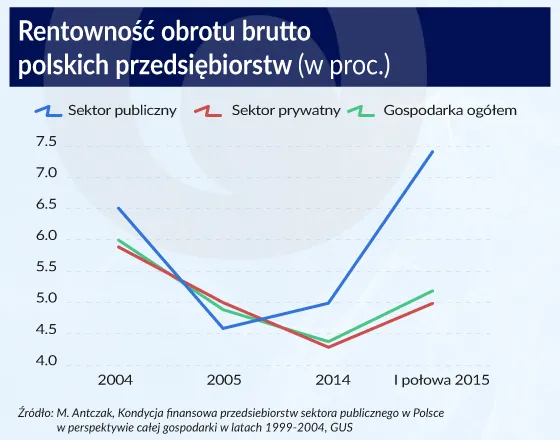 Rentowność obrotu brutto polskich przedsiębiorstw (w proc.)

Sektor publiczny
Sektor prywatny
Gospodarka ogółem

7.5
7.0
6.5
6.0
5.5
5.0
4.5
4.0

2004
2005
2014
I połowa 2015

Źródło: M. Antczak, Kondycja finansowa przedsiebiorstw sektora publicznego w Polsce w perspektywie całej gospodarki w latach 1999-2004, GUS